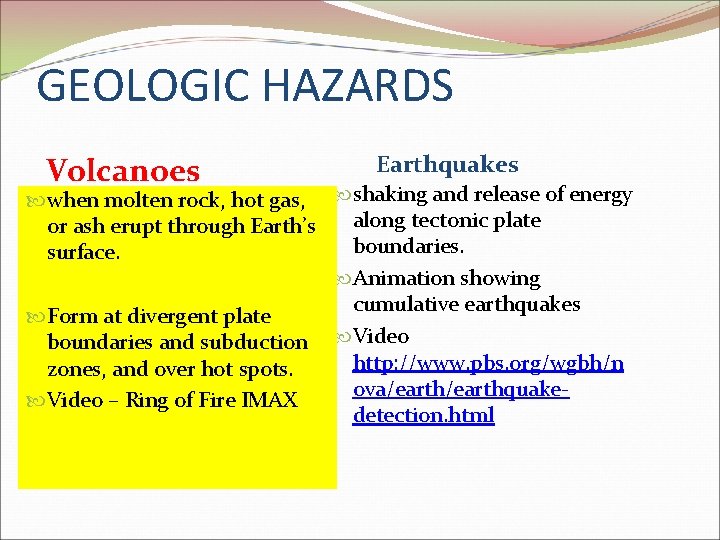 GEOLOGIC HAZARDS

Volcanoes

when molten rock, hot gas, or ash erupt through Earth's surface.

Form at divergent plate boundaries and subduction zones, and over hot spots.

Video – Ring of Fire IMAX

Earthquakes

shaking and release of energy along tectonic plate boundaries.

Animation showing cumulative earthquakes

Video http://www.pbs.org/wgbh/nova/earth/earthquake-detection.html